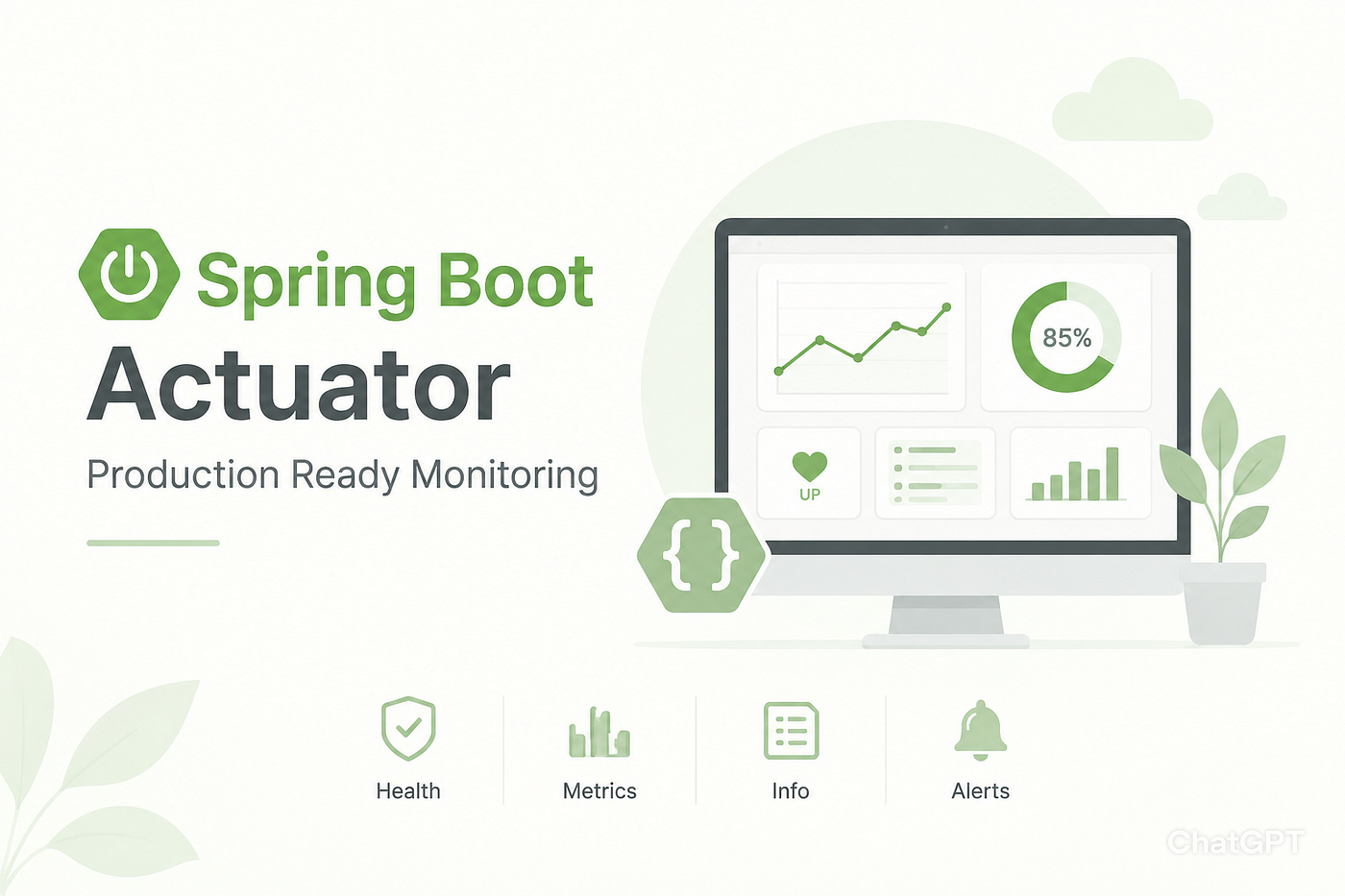 Spring Boot
Actuator
Production Ready Monitoring

85%

UP

{}

Health
Metrics
Info
Alerts

ChatGPT